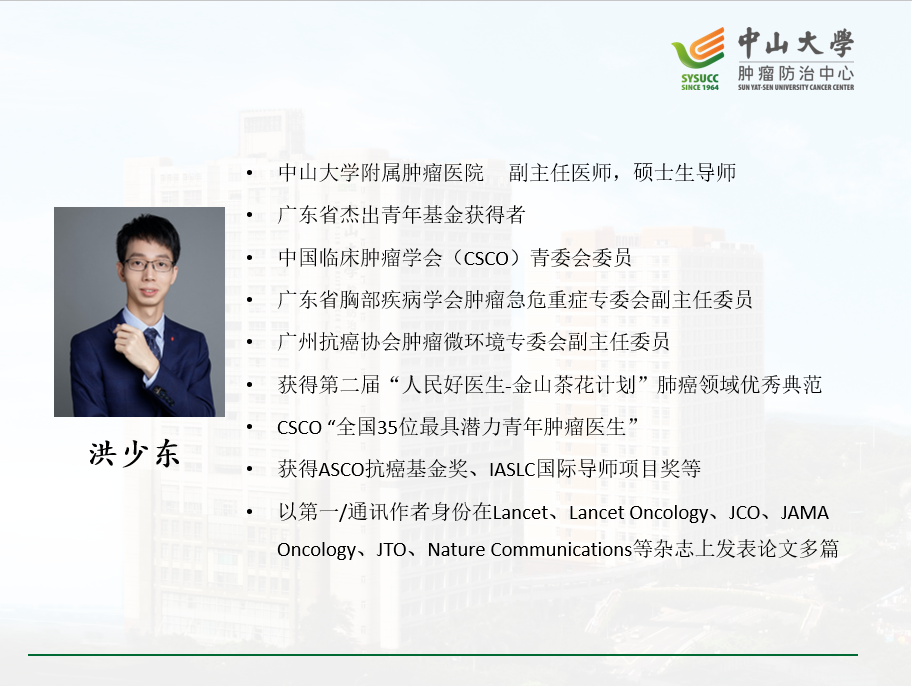 SYSUCC
SINCE 1964
中山大學
肿瘤防治中心
SUN YAT-SEN UNIVERSITY CANCER CENTER

洪少东

• 中山大学附属肿瘤医院　副主任医师，硕士生导师
• 广东省杰出青年基金获得者
• 中国临床肿瘤学会（CSCO）青委会委员
• 广东省胸部疾病学会肿瘤急危重症专委会副主任委员
• 广州抗癌协会肿瘤微环境专委会副主任委员
• 获得第二届“人民好医生-金山茶花计划”肺癌领域优秀典范
• CSCO “全国35位最具潜力青年肿瘤医生”
• 获得ASCO抗癌基金奖、IASLC国际导师项目奖等
• 以第一/通讯作者身份在Lancet、Lancet Oncology、JCO、JAMA Oncology、JTO、Nature Communications等杂志上发表论文多篇